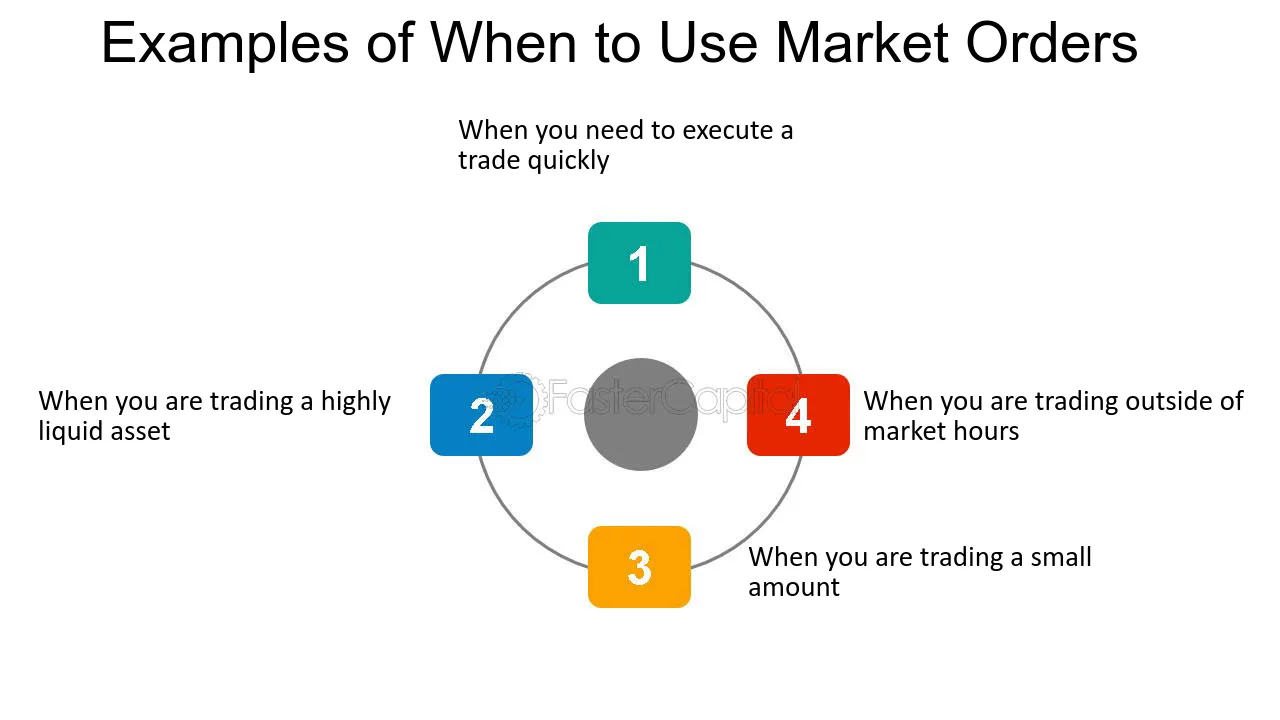 Examples of When to Use Market Orders

When you need to execute a trade quickly

1

When you are trading a highly liquid asset

2

4

When you are trading outside of market hours

3

When you are trading a small amount

FasterCapital